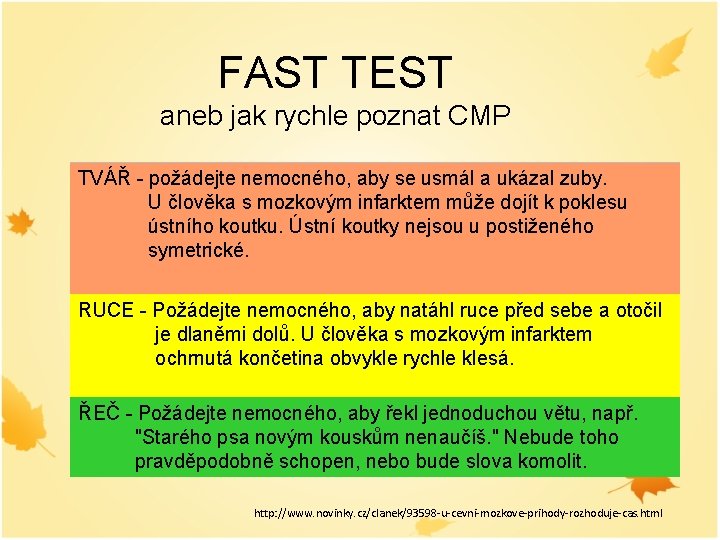 FAST TEST
aneb jak rychle poznat CMP

TVÁŘ - požádejte nemocného, aby se usmál a ukázal zuby. U člověka s mozkovým infarktem může dojít k poklesu ústního koutku. Ústní koutky nejsou u postiženého symetrické.

RUCE - Požádejte nemocného, aby natáhl ruce před sebe a otočil je dlaněmi dolů. U člověka s mozkovým infarktem ochrnutá končetina obvykle rychle klesá.

ŘEČ - Požádejte nemocného, aby řekl jednoduchou větu, např. "Starého psa novým kouskům nenaučíš." Nebude toho pravděpodobně schopen, nebo bude slova komolit.

http://www.novinky.cz/clanek/93598-u-cevni-mozkove-prihody-rozhoduje-cas.html